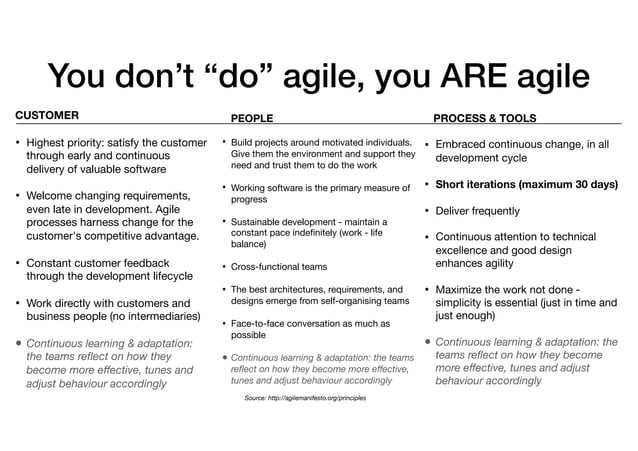 You don't "do" agile, you ARE agile

CUSTOMER

• Highest priority: satisfy the customer through early and continuous delivery of valuable software

• Welcome changing requirements, even late in development. Agile processes harness change for the customer's competitive advantage.

• Constant customer feedback through the development lifecycle

• Work directly with customers and business people (no intermediaries)

• Continuous learning & adaptation: the teams reflect on how they become more effective, tunes and adjust behaviour accordingly

PEOPLE

• Build projects around motivated individuals. Give them the environment and support they need and trust them to do the work

• Working software is the primary measure of progress

• Sustainable development - maintain a constant pace indefinitely (work - life balance)

• Cross-functional teams

• The best architectures, requirements, and designs emerge from self-organising teams

• Face-to-face conversation as much as possible

• Continuous learning & adaptation: the teams reflect on how they become more effective, tunes and adjust behaviour accordingly

Source: http://agilemanifesto.org/principles

PROCESS & TOOLS

• Embraced continuous change, in all development cycle

• Short iterations (maximum 30 days)

• Deliver frequently

• Continuous attention to technical excellence and good design enhances agility

• Maximize the work not done - simplicity is essential (just in time and just enough)

• Continuous learning & adaptation: the teams reflect on how they become more effective, tunes and adjust behaviour accordingly